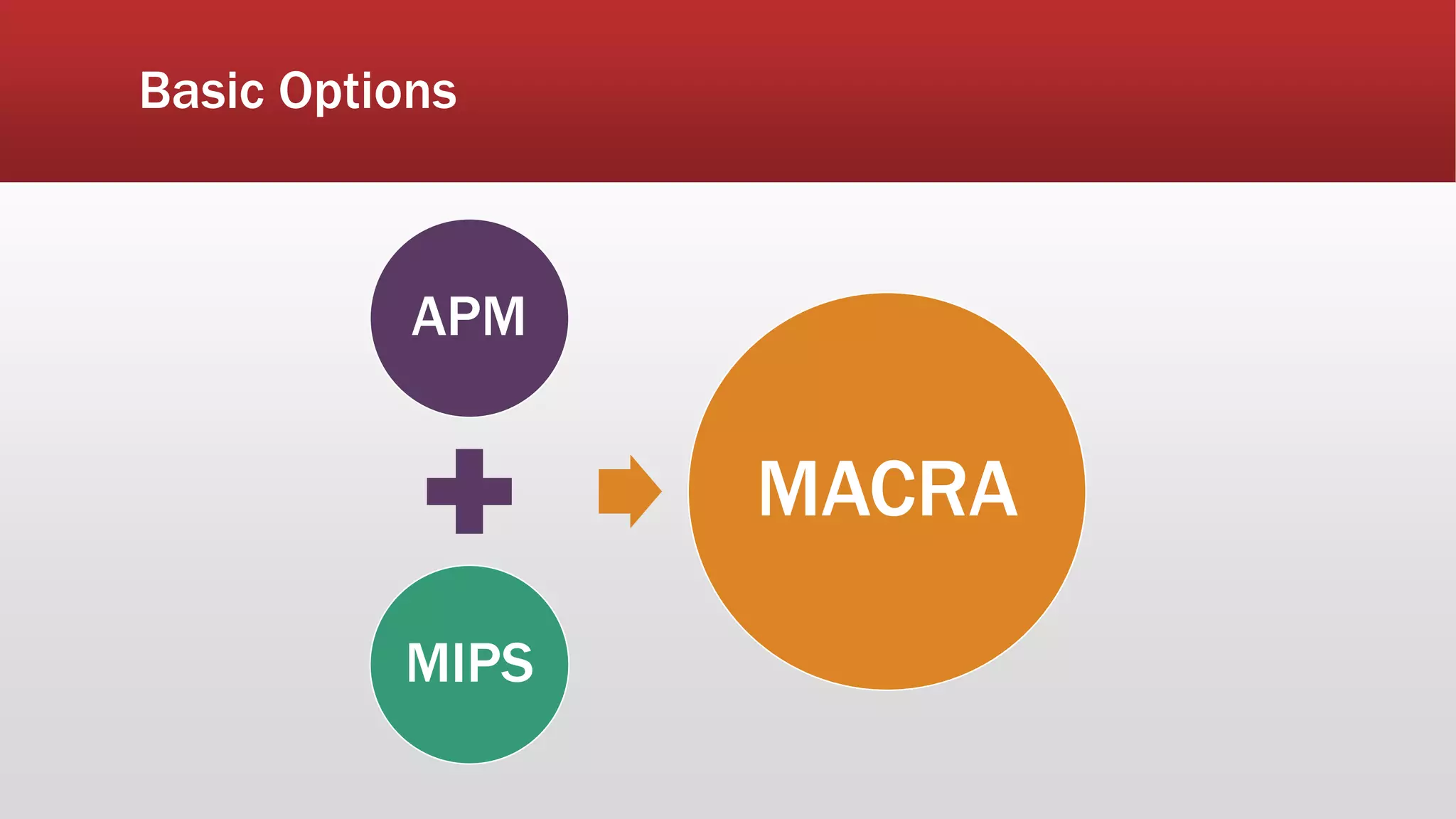 Basic Options

APM

MIPS

MACRA